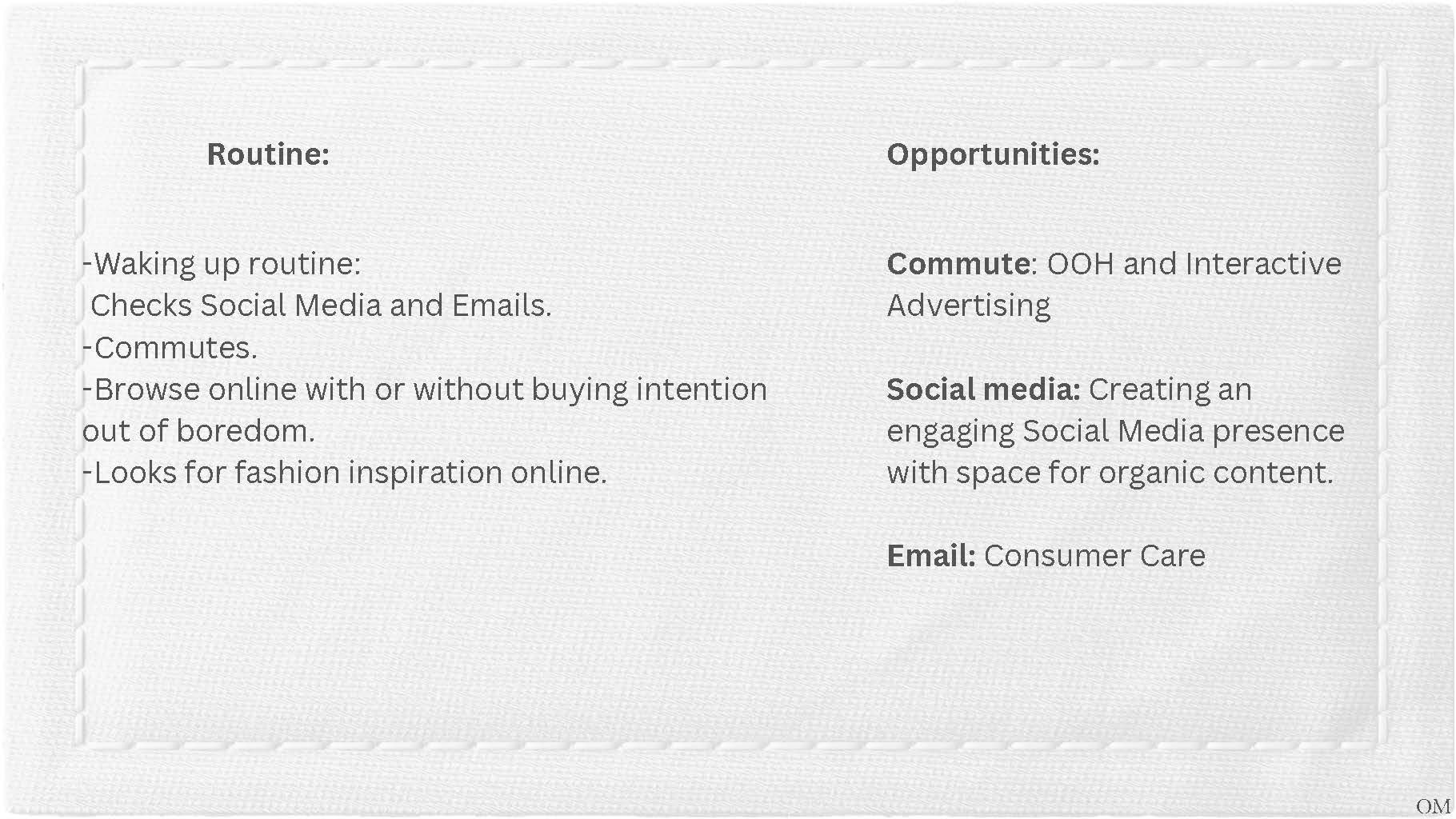 Routine:

-Waking up routine:
Checks Social Media and Emails.
-Commutes.
-Browse online with or without buying intention out of boredom.
-Looks for fashion inspiration online.

Opportunities:

Commute: OOH and Interactive Advertising

Social media: Creating an engaging Social Media presence with space for organic content.

Email: Consumer Care

OM